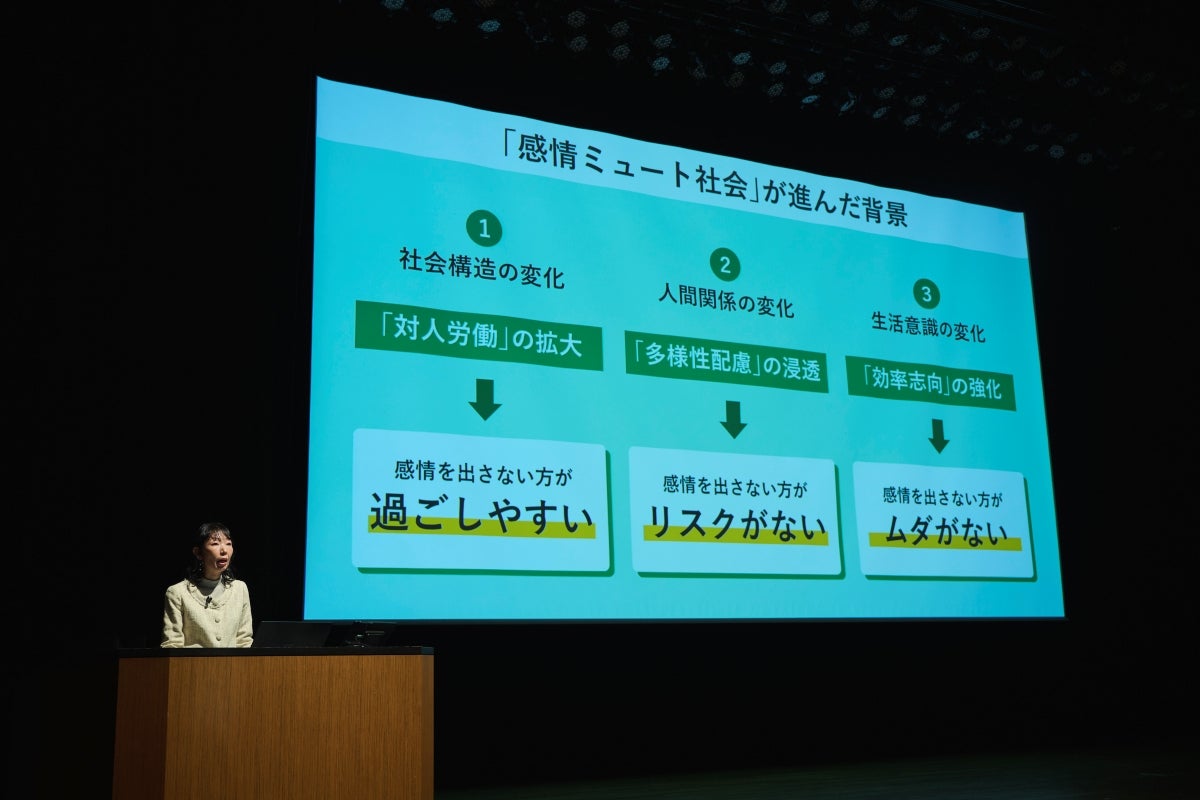 「感情ミュート社会」が進んだ背景

1
社会構造の変化
「対人労働」の拡大
感情を出さない方が
過ごしやすい

2
人間関係の変化
「多様性配慮」の浸透
感情を出さない方が
リスクがない

3
生活意識の変化
「効率志向」の強化
感情を出さない方が
ムダがない